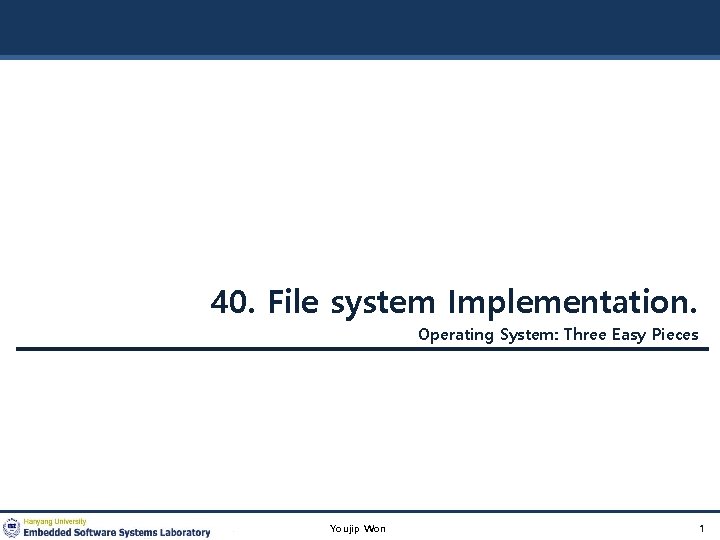 40. File system Implementation.

Operating System: Three Easy Pieces

Hanyang University
Embedded Software Systems Laboratory

Youjip Won

1